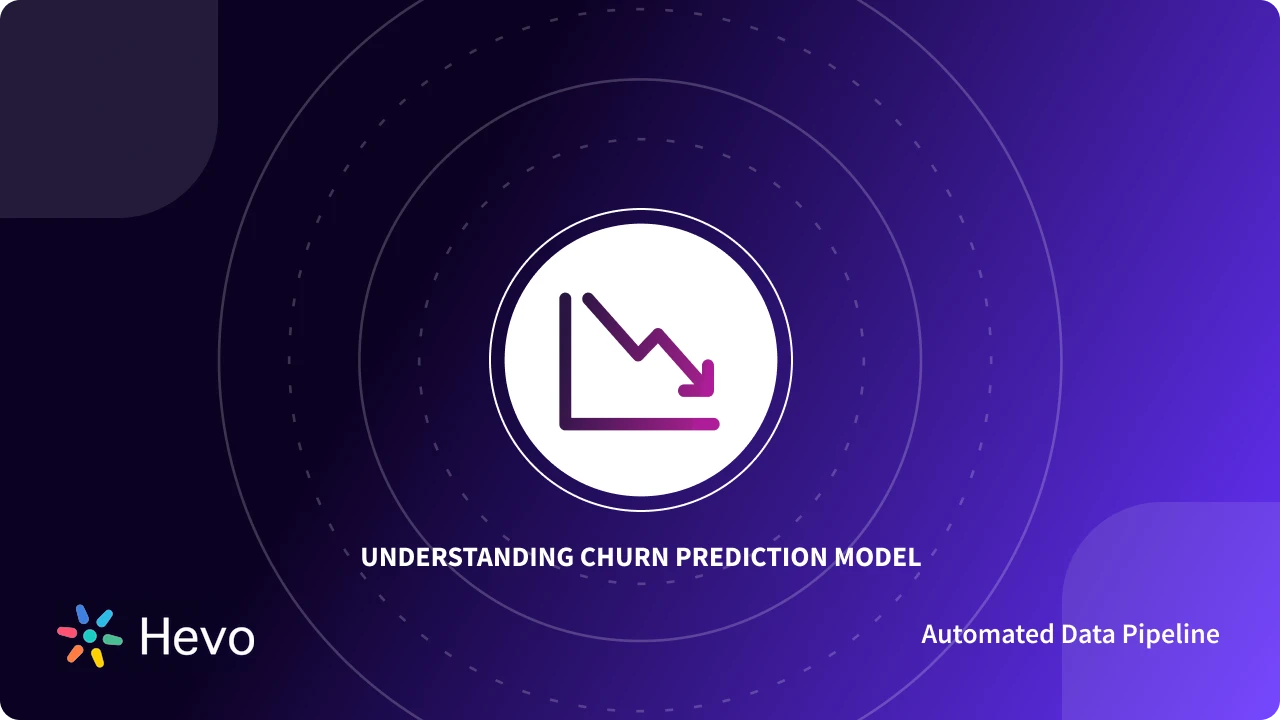 UNDERSTANDING CHURN PREDICTION MODEL

Hevo

Automated Data Pipeline